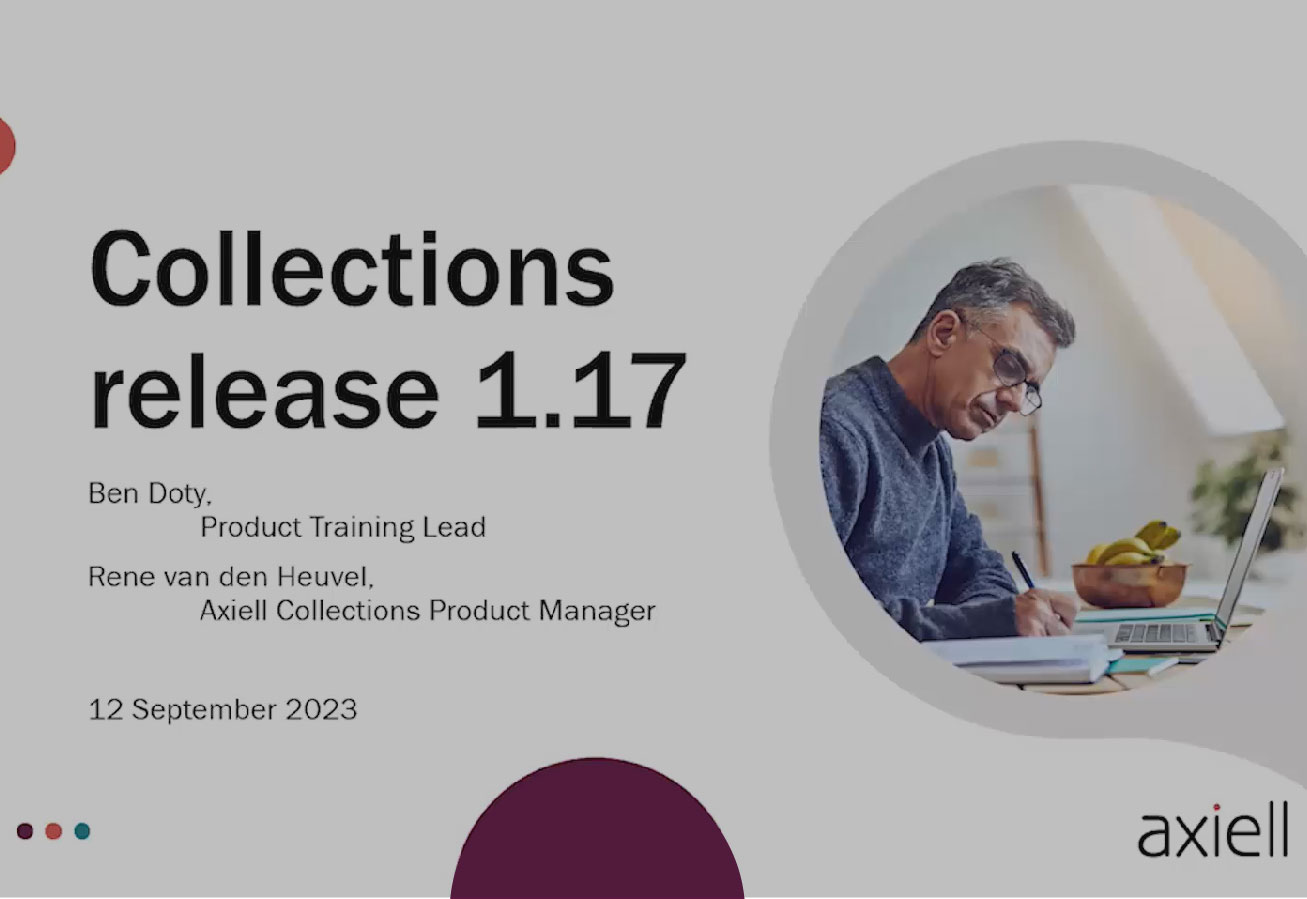 Collections release 1.17

Ben Doty,
Product Training Lead

Rene van den Heuvel,
Axiell Collections Product Manager

12 September 2023

axiell